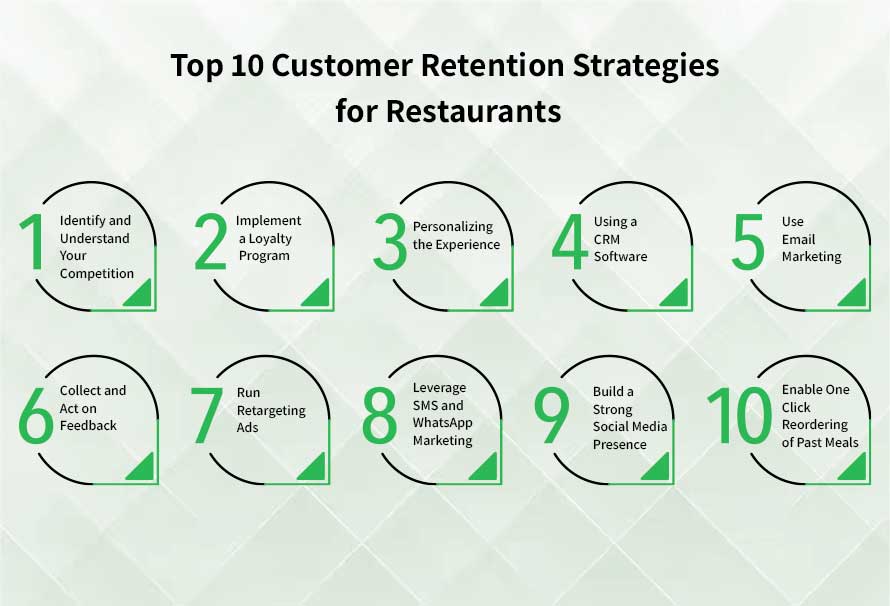 Top 10 Customer Retention Strategies for Restaurants

1 Identify and Understand Your Competition

2 Implement a Loyalty Program

3 Personalizing the Experience

4 Using a CRM Software

5 Use Email Marketing

6 Collect and Act on Feedback

7 Run Retargeting Ads

8 Leverage SMS and WhatsApp Marketing

9 Build a Strong Social Media Presence

10 Enable One Click Reordering of Past Meals